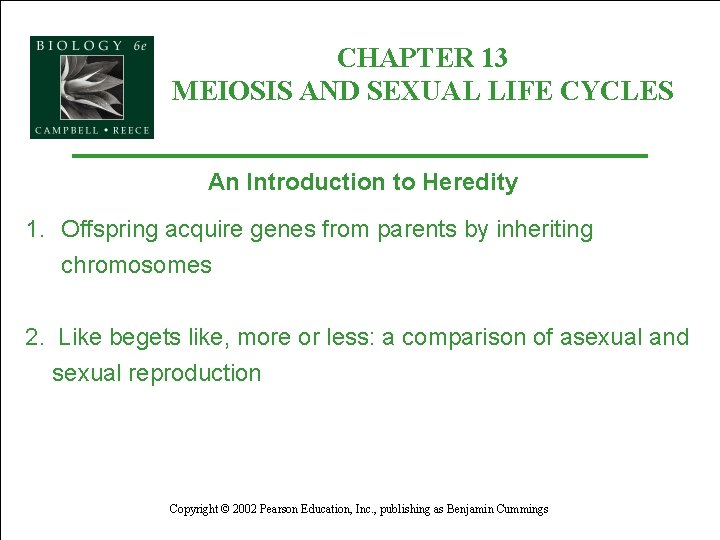 BIOLOGY 6e
CAMPBELL • REECE

CHAPTER 13
MEIOSIS AND SEXUAL LIFE CYCLES

An Introduction to Heredity

1. Offspring acquire genes from parents by inheriting chromosomes

2. Like begets like, more or less: a comparison of asexual and sexual reproduction

Copyright © 2002 Pearson Education, Inc., publishing as Benjamin Cummings